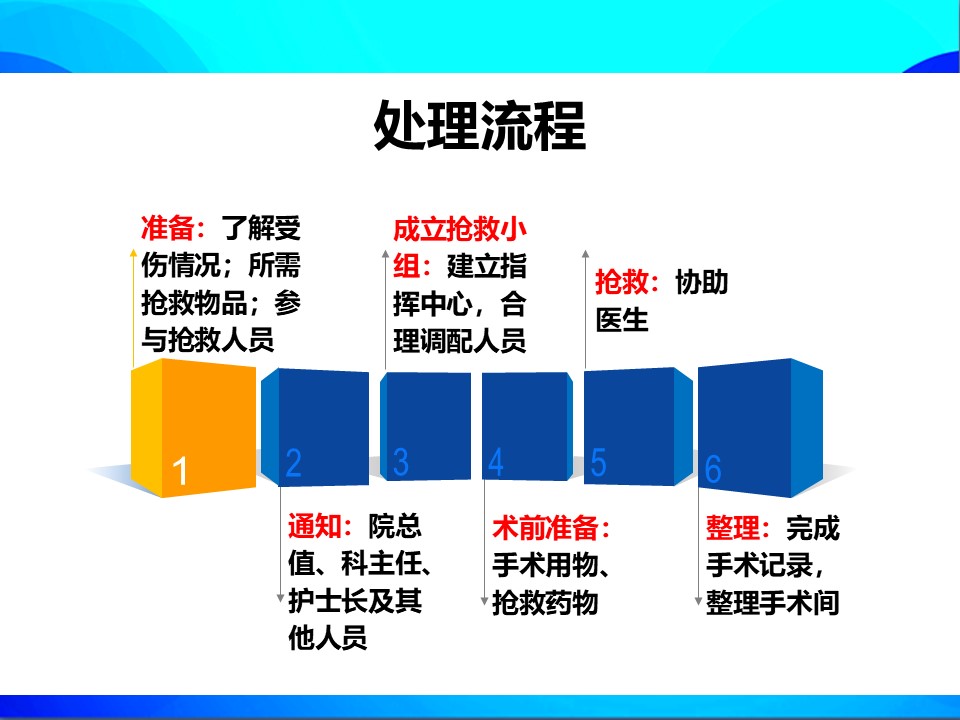 处理流程

准备：了解受伤情况；所需抢救物品；参与抢救人员

成立抢救小组：建立指挥中心，合理调配人员

抢救：协助医生

1

2

3

4

5

6

通知：院总值、科主任、护士长及其他人员

术前准备：手术用物、抢救药物

整理：完成手术记录，整理手术间